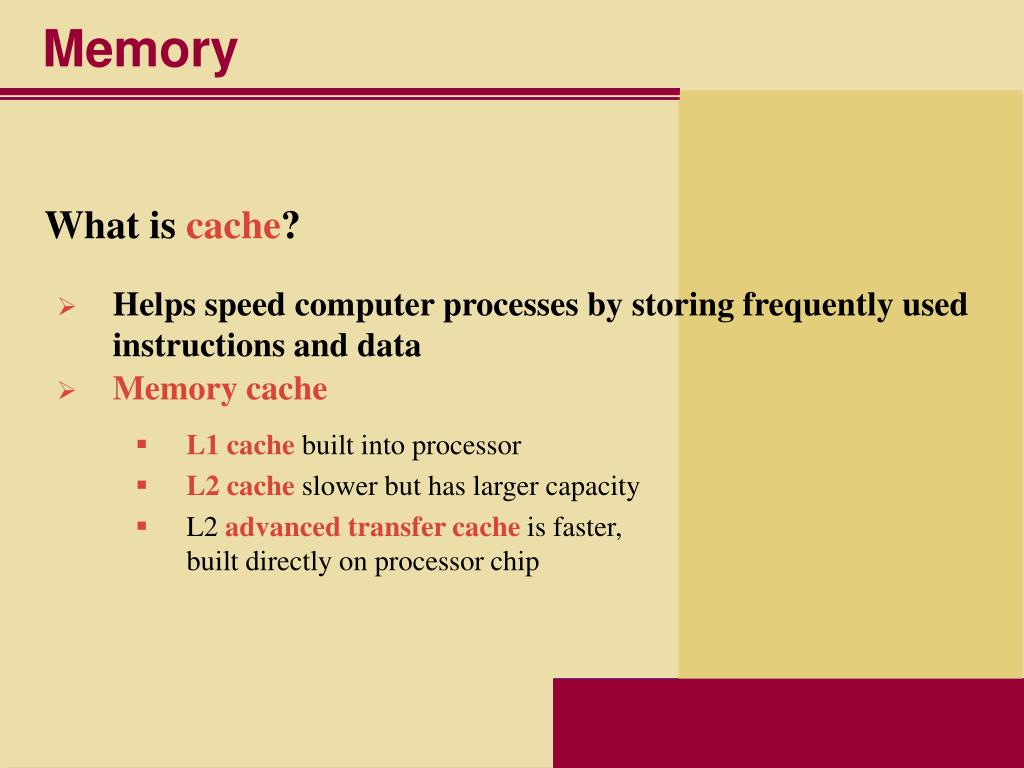 Memory

What is cache?

➢ Helps speed computer processes by storing frequently used instructions and data

➢ Memory cache

▪ L1 cache built into processor

▪ L2 cache slower but has larger capacity

▪ L2 advanced transfer cache is faster, built directly on processor chip